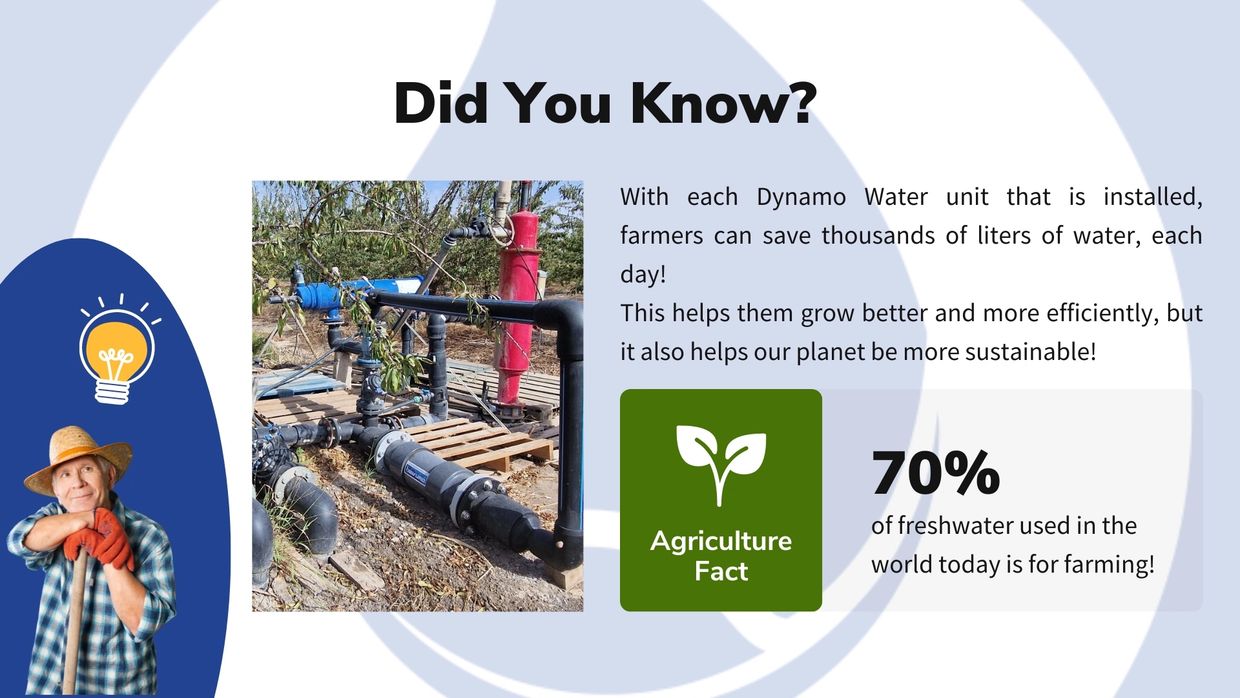 Did You Know?

With each Dynamo Water unit that is installed, farmers can save thousands of liters of water, each day!
This helps them grow better and more efficiently, but it also helps our planet be more sustainable!

Agriculture Fact

70%
of freshwater used in the world today is for farming!